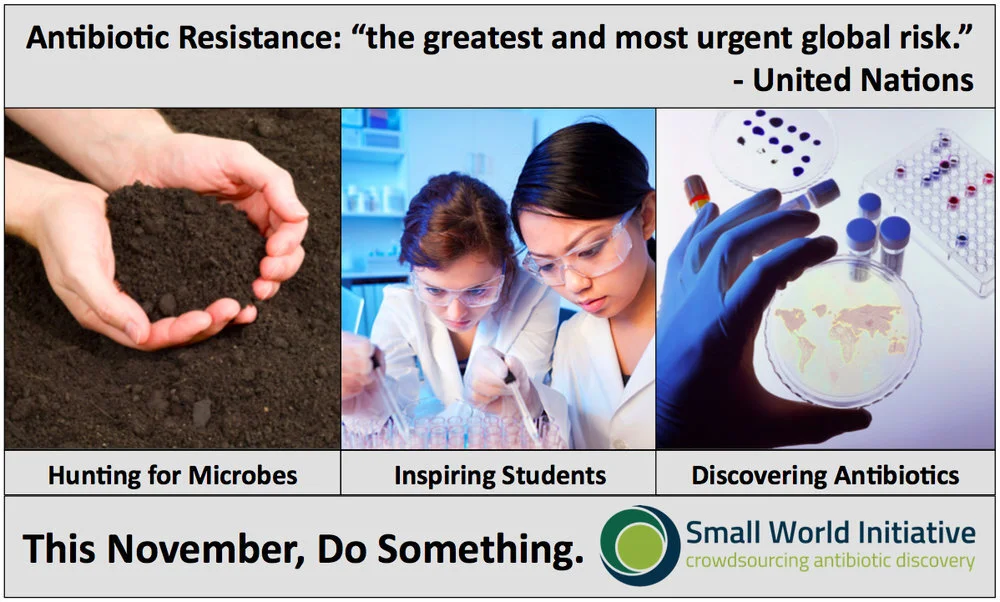 Antibiotic Resistance: “the greatest and most urgent global risk.”
- United Nations

Hunting for Microbes

Inspiring Students

Discovering Antibiotics

This November, Do Something.

Small World Initiative
crowdsourcing antibiotic discovery